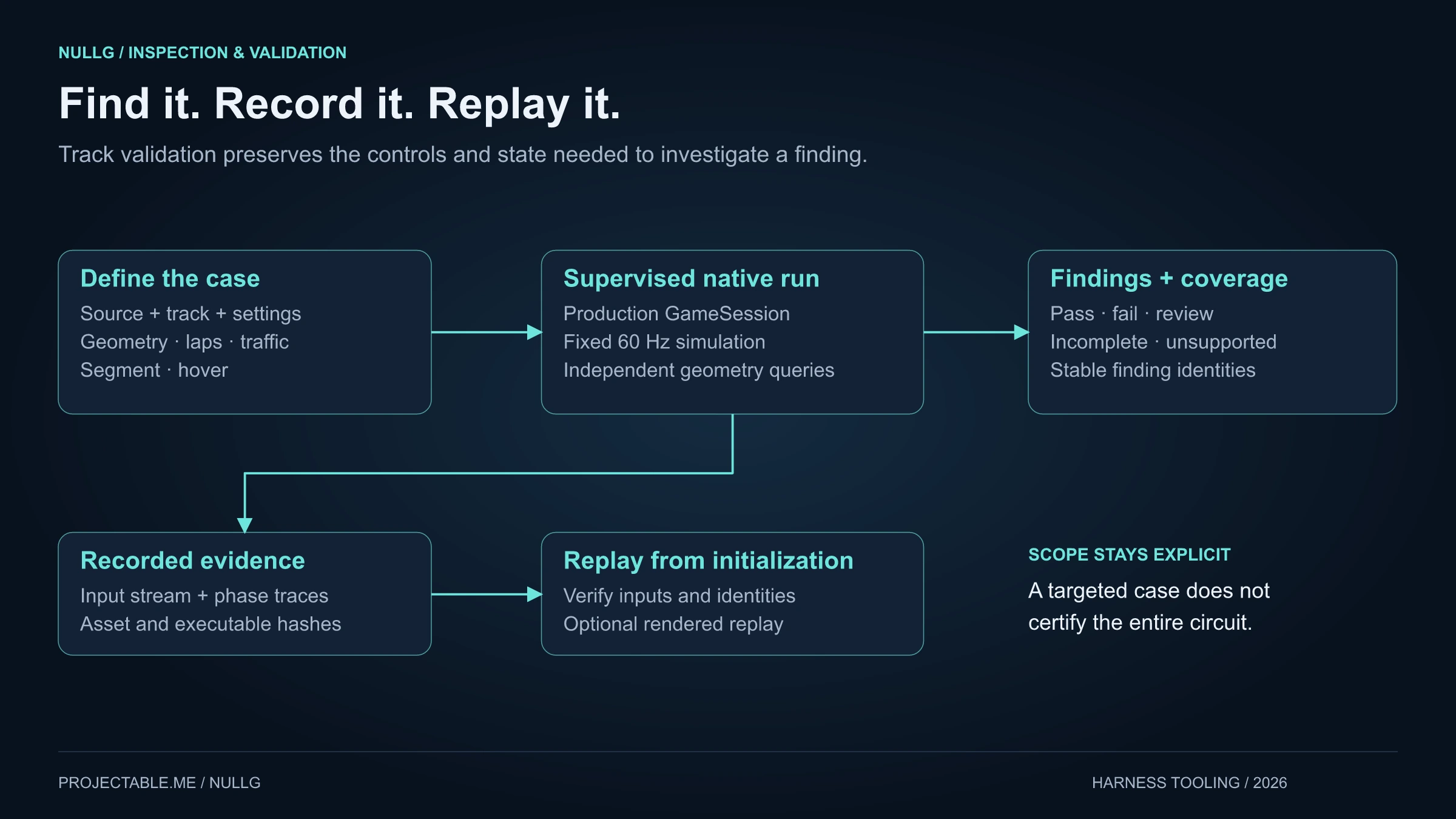 NULLG / INSPECTION & VALIDATION

Find it. Record it. Replay it.

Track validation preserves the controls and state needed to investigate a finding.

Define the case
Source + track + settings
Geometry · laps · traffic
Segment · hover

Supervised native run
Production GameSession
Fixed 60 Hz simulation
Independent geometry queries

Findings + coverage
Pass · fail · review
Incomplete · unsupported
Stable finding identities

Recorded evidence
Input stream + phase traces
Asset and executable hashes

Replay from initialization
Verify inputs and identities
Optional rendered replay

SCOPE STAYS EXPLICIT

A targeted case does not certify the entire circuit.

PROJECTABLE.ME / NULLG

HARNESS TOOLING / 2026